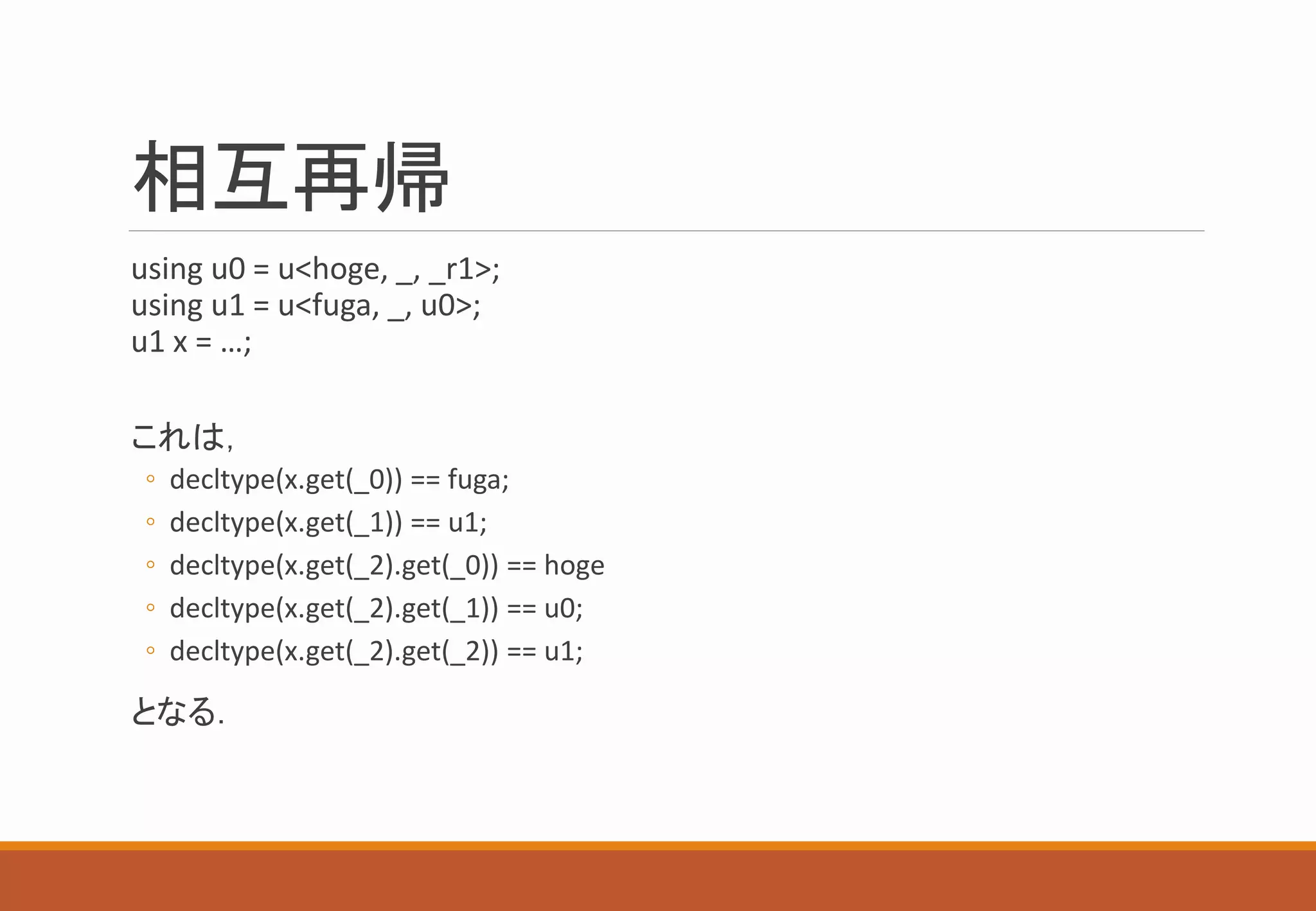 相互再帰

using u0 = u<hoge, _, _r1>;
using u1 = u<fuga, _, u0>;
u1 x = …;

これは,

◦ decltype(x.get(_0)) == fuga;
◦ decltype(x.get(_1)) == u1;
◦ decltype(x.get(_2).get(_0)) == hoge
◦ decltype(x.get(_2).get(_1)) == u0;
◦ decltype(x.get(_2).get(_2)) == u1;

となる.